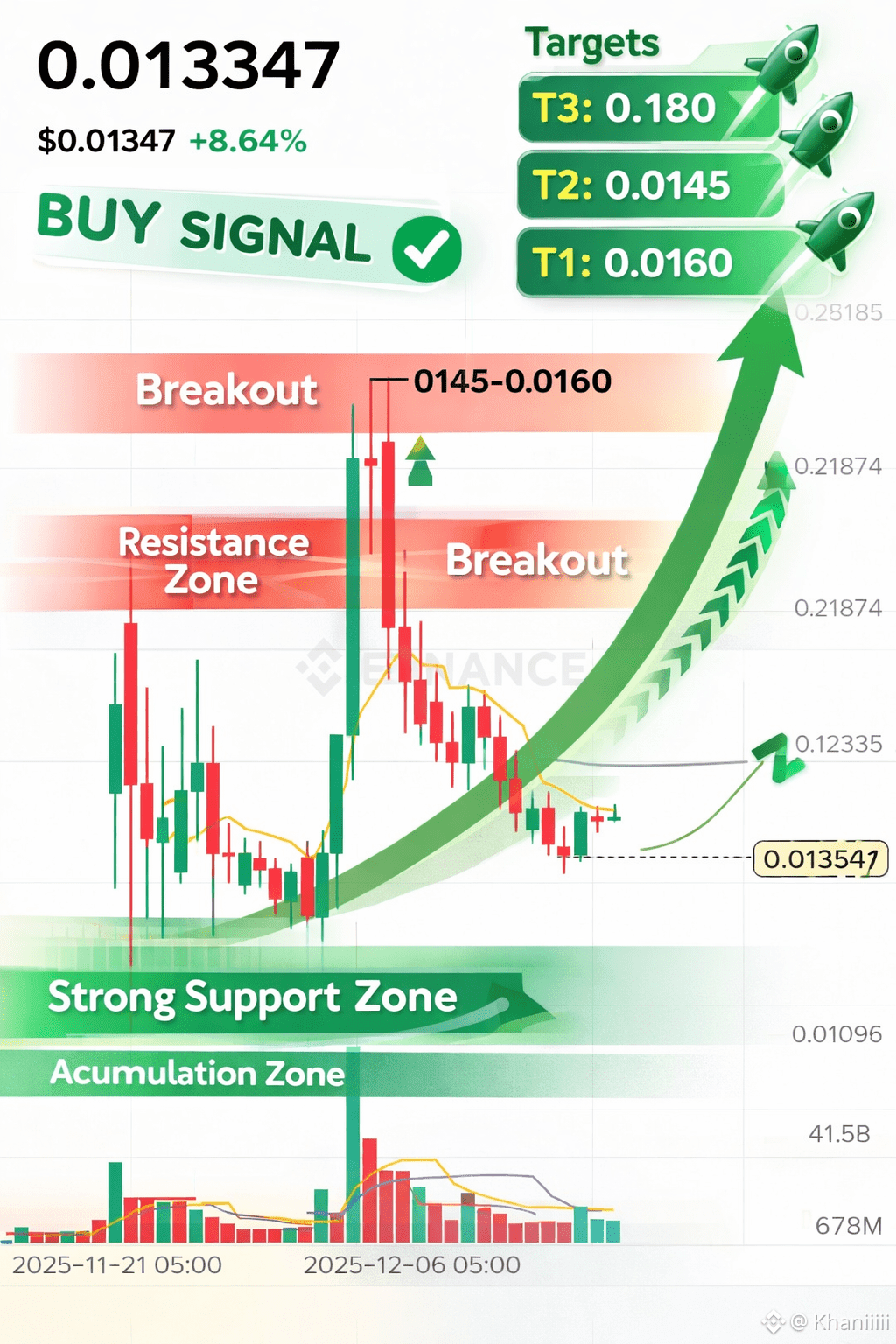 0.013347

$0.01347 +8.64%

BUY SIGNAL

Targets

T3: 0.180

T2: 0.0145

T1: 0.0160

0.25185

Breakout

0145-0.0160

0.21874

Resistance Zone

Breakout

0.21874

BINANCE

0.12335

0.013547

Strong Support Zone

0.01096

Acumulation Zone

41.5B

678M

2025-11-21 05:00

2025-12-06 05:00

@ Khaniiiii